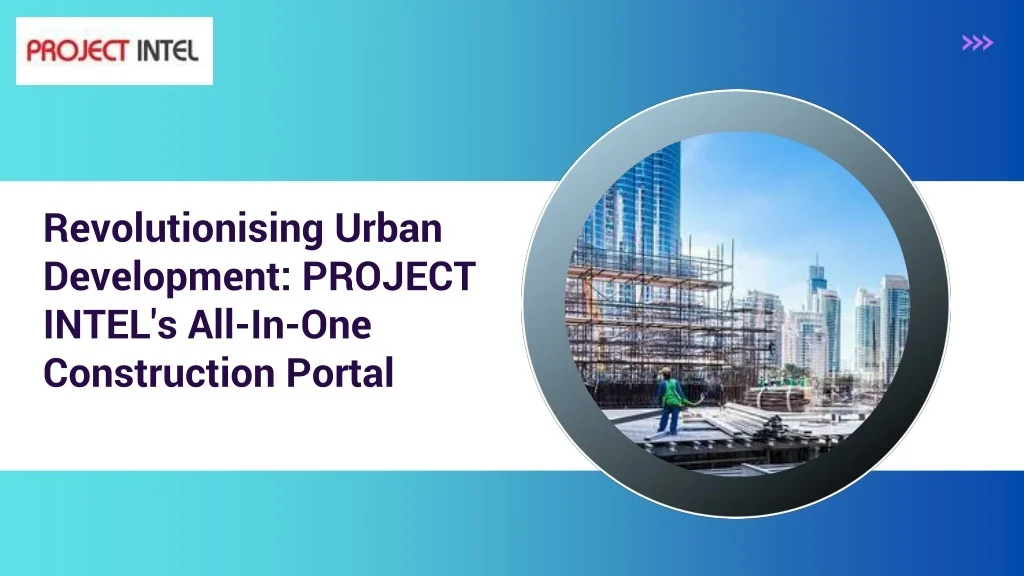 PROJECT INTEL

>>>

Revolutionising Urban Development: PROJECT INTEL's All-In-One Construction Portal